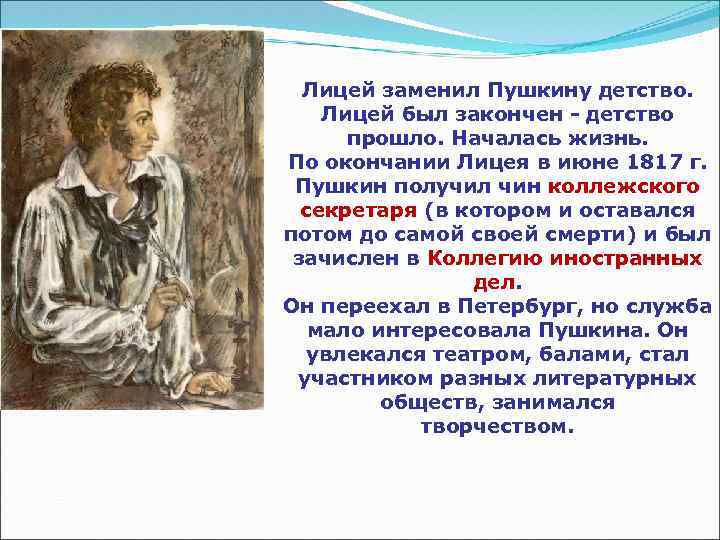 Лицей заменил Пушкину детство. Лицей был закончен - детство прошло. Началась жизнь.
По окончании Лицея в июне 1817 г. Пушкин получил чин коллежского секретаря (в котором и оставался потом до самой своей смерти) и был зачислен в Коллегию иностранных дел.
Он переехал в Петербург, но служба мало интересовала Пушкина. Он увлекался театром, балами, стал участником разных литературных обществ, занимался творчеством.